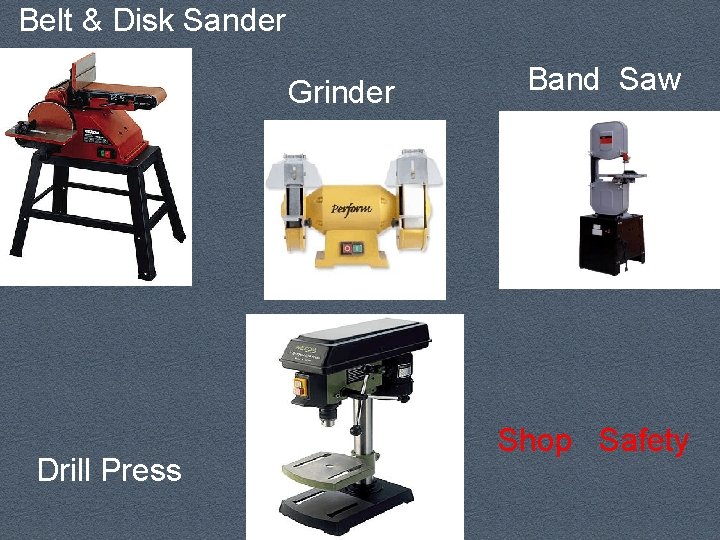 Belt & Disk Sander

Grinder

Band Saw

Perform

Drill Press

Shop Safety